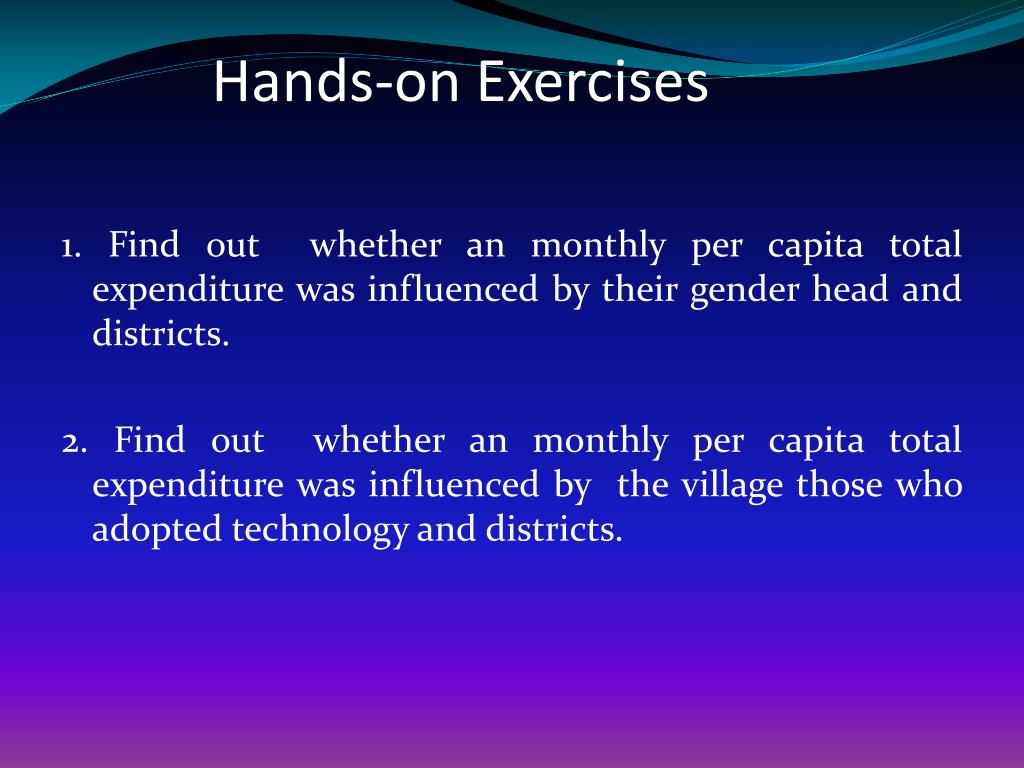 Hands-on Exercises

1. Find out whether an monthly per capita total expenditure was influenced by their gender head and districts.

2. Find out whether an monthly per capita total expenditure was influenced by the village those who adopted technology and districts.